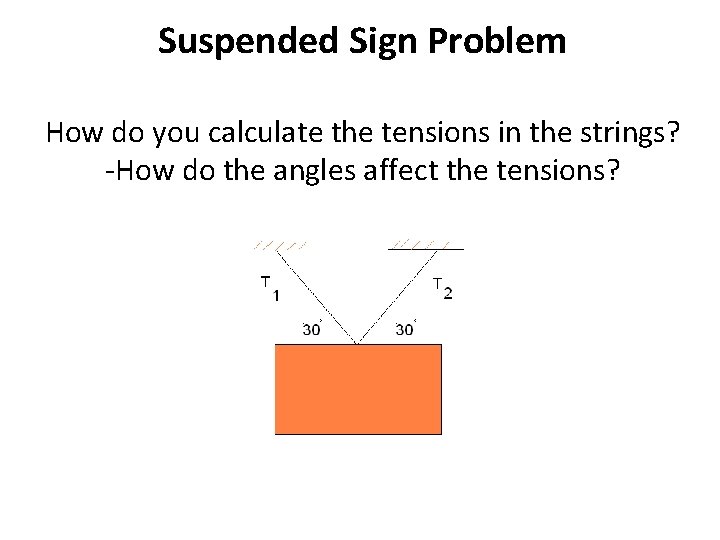 Suspended Sign Problem

How do you calculate the tensions in the strings?
-How do the angles affect the tensions?

$T_1$

$T_2$

$30^\circ$

$30^\circ$